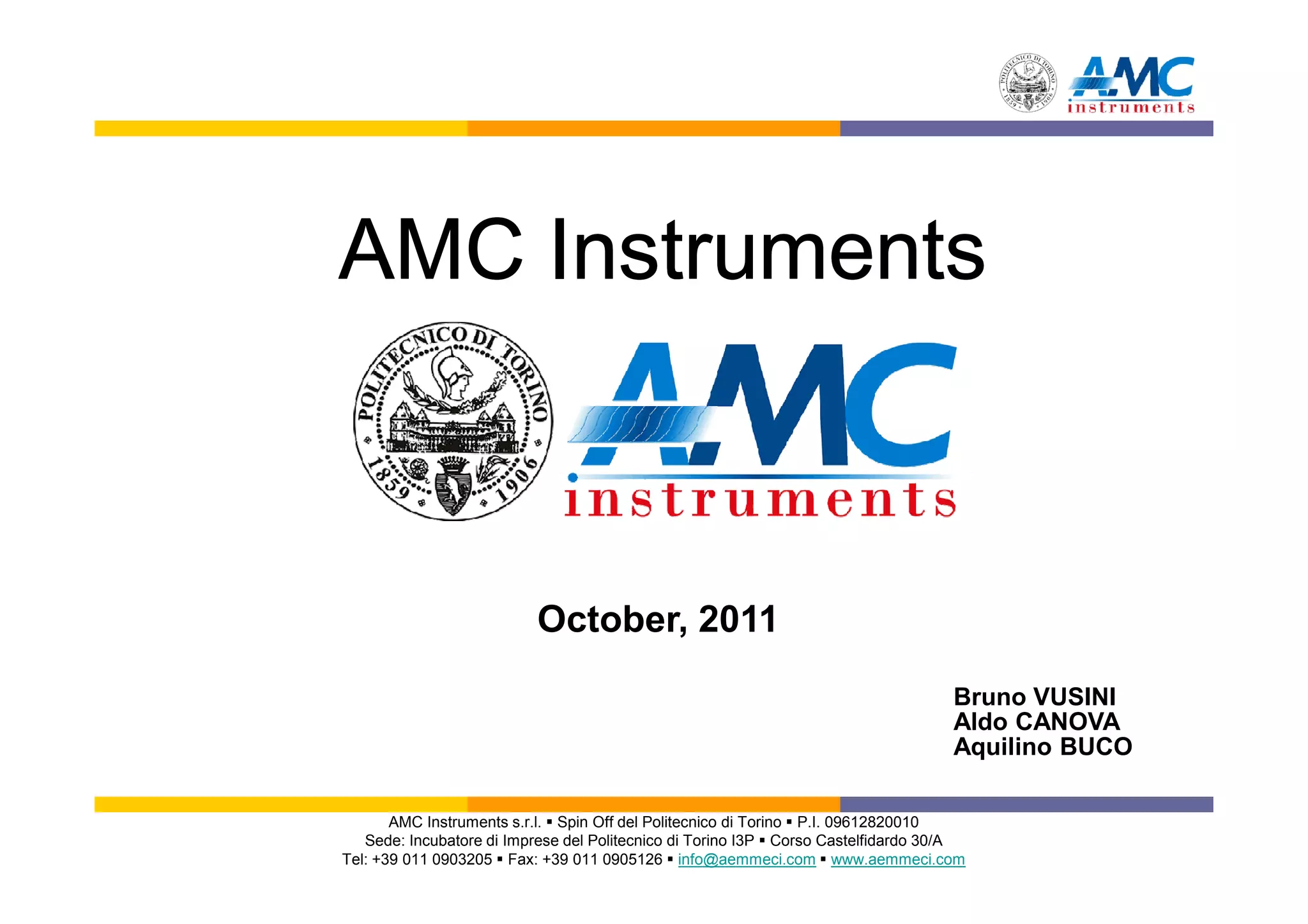 POLITECNICO DI TORINO 1859 1906

AMC instruments

AMC Instruments

POLITECNICO DI TORINO 1859 1906

AMC instruments

October, 2011

Bruno VUSINI
Aldo CANOVA
Aquilino BUCO

AMC Instruments s.r.l. ▪ Spin Off del Politecnico di Torino ▪ P.I. 09612820010
Sede: Incubatore di Imprese del Politecnico di Torino I3P ▪ Corso Castelfidardo 30/A
Tel: +39 011 0903205 ▪ Fax: +39 011 0905126 ▪ info@aemmeci.com ▪ www.aemmeci.com